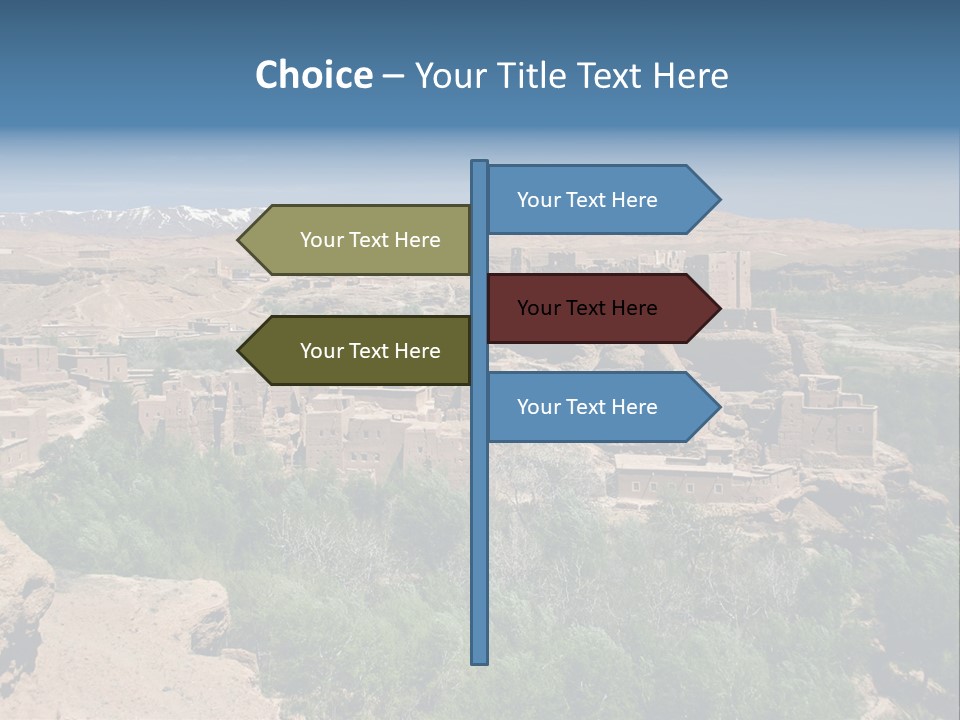 Choice – Your Title Text Here

Your Text Here

Your Text Here

Your Text Here

Your Text Here

Your Text Here